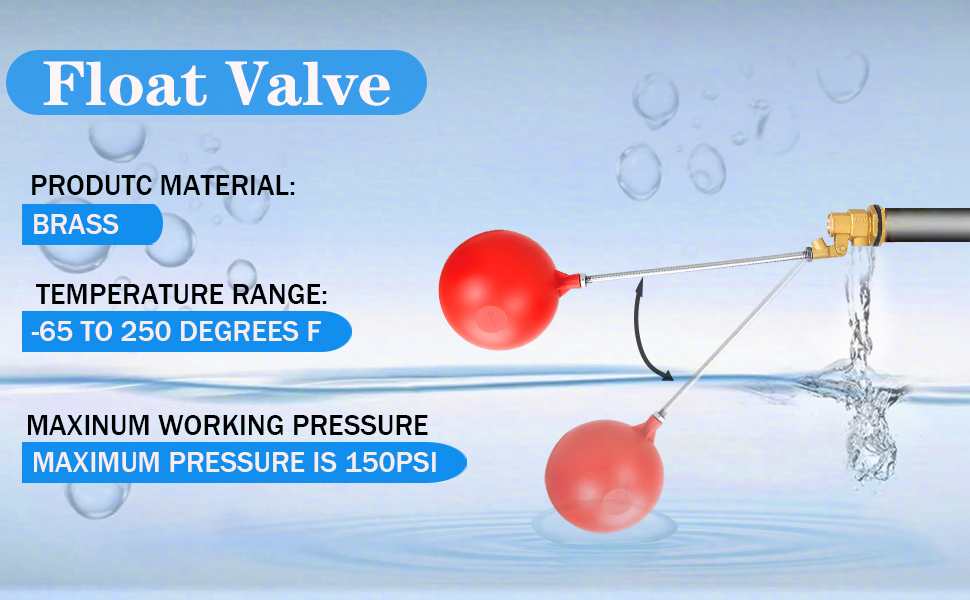 Float Valve

PRODUTC MATERIAL:
BRASS

TEMPERATURE RANGE:
-65 TO 250 DEGREES F

MAXINUM WORKING PRESSURE
MAXIMUM PRESSURE IS 150PSI